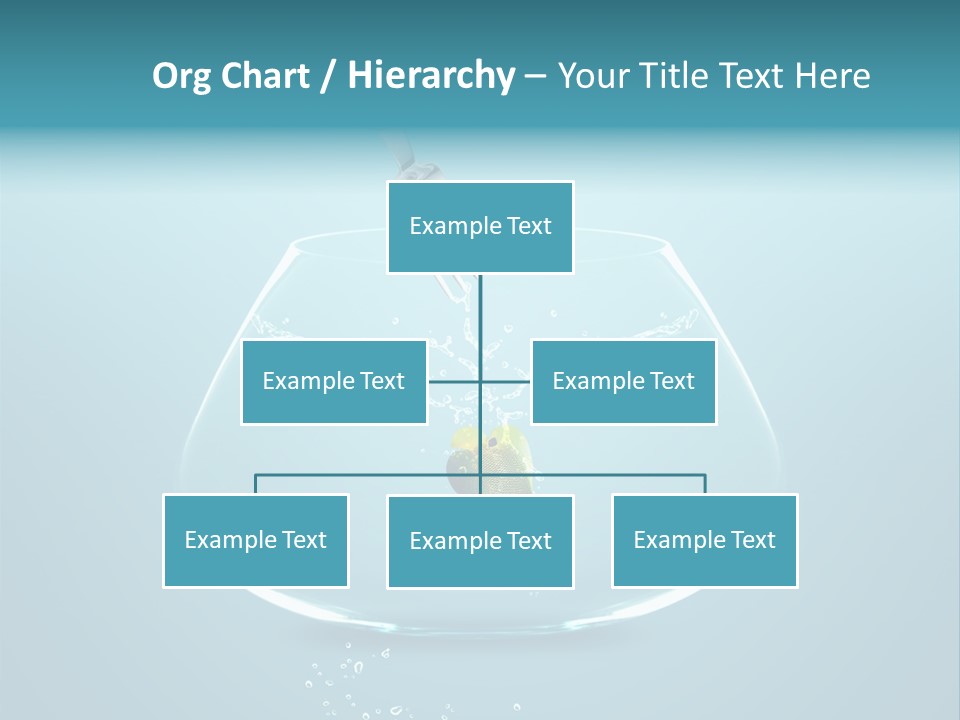 Org Chart / Hierarchy – Your Title Text Here

Example Text

Example Text

Example Text

Example Text

Example Text

Example Text